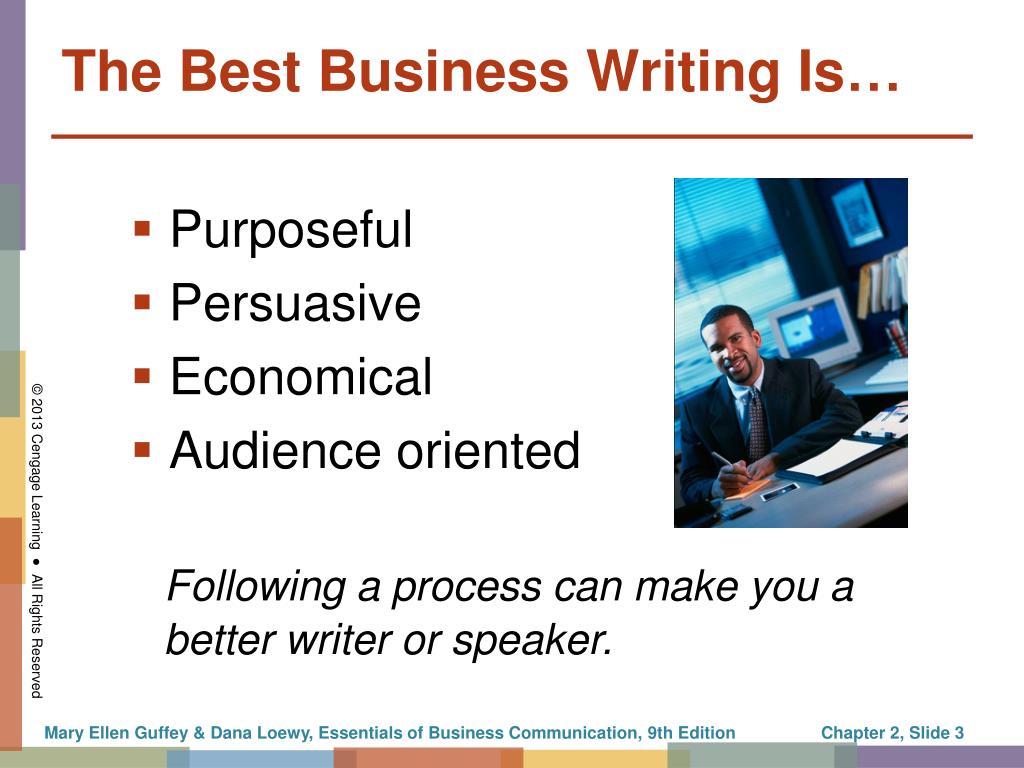 The Best Business Writing Is…

▪ Purposeful
▪ Persuasive
▪ Economical
▪ Audience oriented

Following a process can make you a better writer or speaker.

© 2013 Cengage Learning • All Rights Reserved

Mary Ellen Guffey & Dana Loewy, Essentials of Business Communication, 9th Edition

Chapter 2, Slide 3